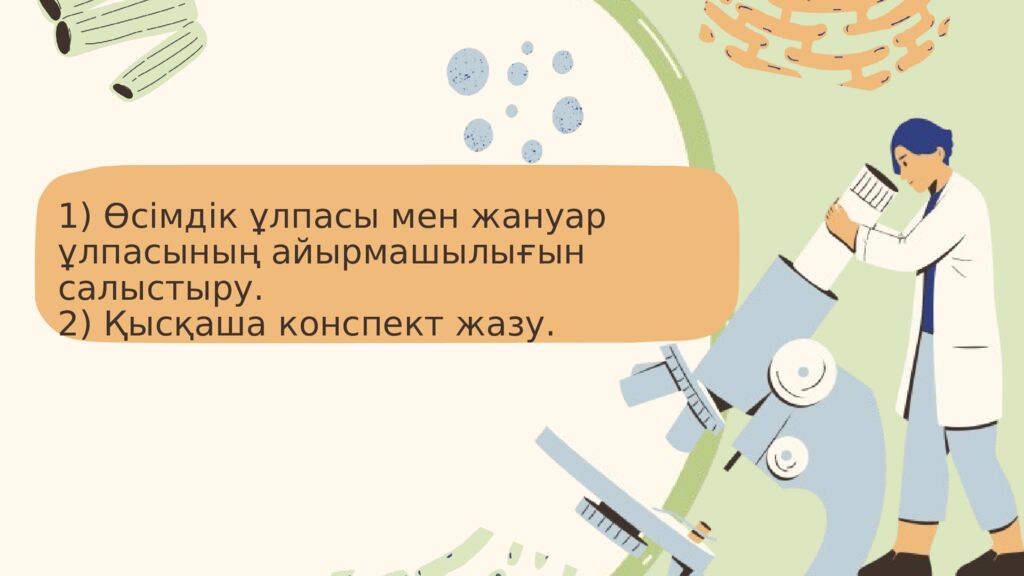 1) Өсімдік ұлпасы мен жануар ұлпасының айырмашылығын салыстыру.
2) Қысқаша конспект жазу.